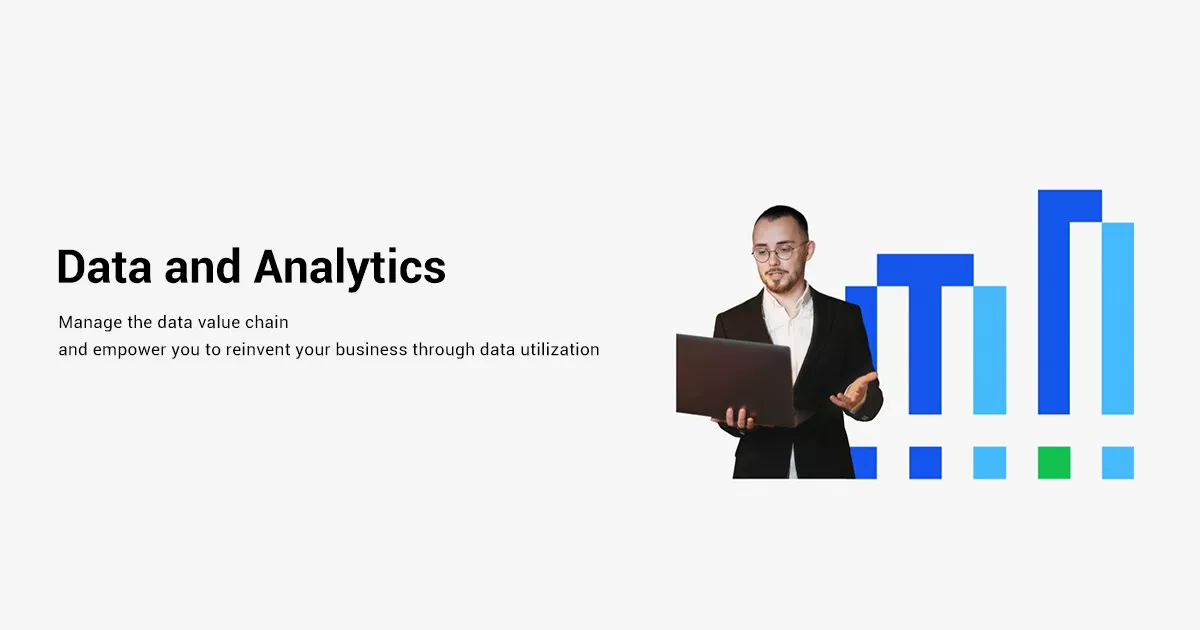 Data and Analytics

Manage the data value chain
and empower you to reinvent your business through data utilization